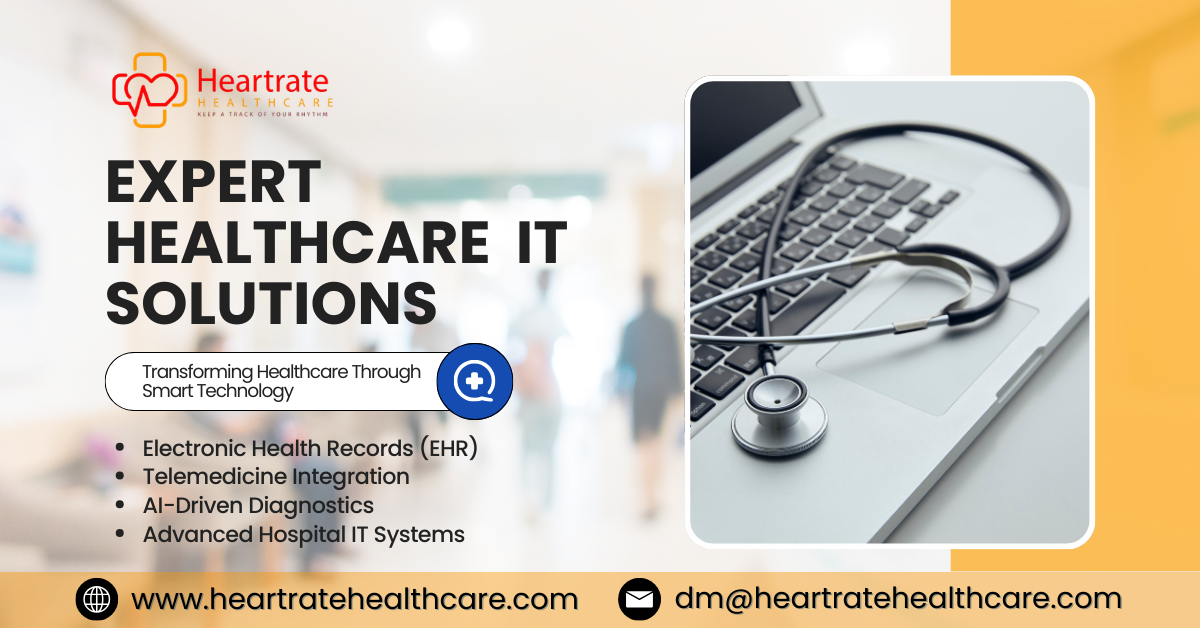 Heartrate
HEALTHCARE
KEEP A TRACK OF YOUR RHYTHM

EXPERT HEALTHCARE IT SOLUTIONS

Transforming Healthcare Through Smart Technology

• Electronic Health Records (EHR)
• Telemedicine Integration
• AI-Driven Diagnostics
• Advanced Hospital IT Systems

www.heartratehealthcare.com
dm@heartratehealthcare.com